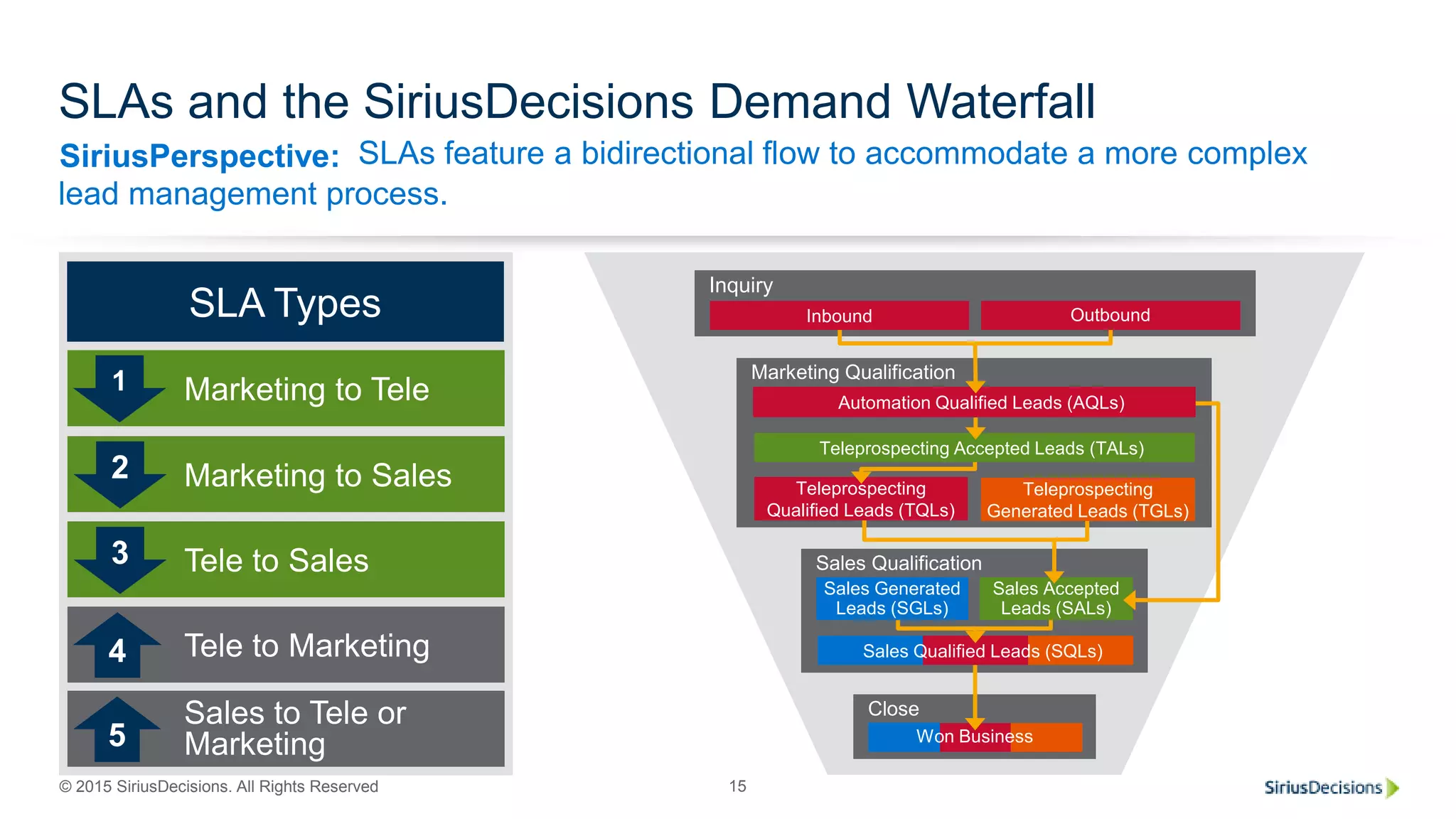 SLAs and the SiriusDecisions Demand Waterfall

SiriusPerspective: SLAs feature a bidirectional flow to accommodate a more complex lead management process.

SLA Types

1 Marketing to Tele

2 Marketing to Sales

3 Tele to Sales

4 Tele to Marketing

5 Sales to Tele or Marketing

Inquiry
Inbound
Outbound

Marketing Qualification
Automation Qualified Leads (AQLs)
Teleprospecting Accepted Leads (TALs)
Teleprospecting Qualified Leads (TQLs)
Teleprospecting Generated Leads (TGLs)

Sales Qualification
Sales Generated Leads (SGLs)
Sales Accepted Leads (SALs)
Sales Qualified Leads (SQLs)

Close
Won Business

© 2015 SiriusDecisions. All Rights Reserved

15

SiriusDecisions